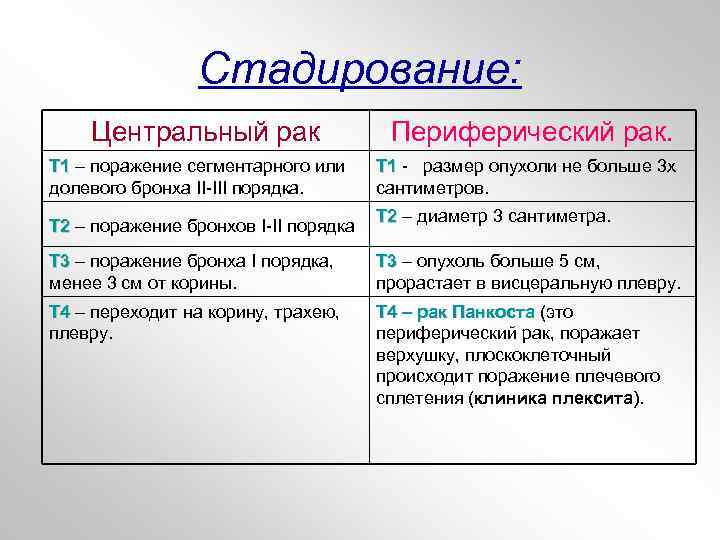 Стадирование:

| Центральный рак | Периферический рак. |
|---|---|
| Т1 – поражение сегментарного или долевого бронха II-III порядка. | Т1 - размер опухоли не больше 3х сантиметров. |
| Т2 – поражение бронхов I-II порядка | Т2 – диаметр 3 сантиметра. |
| Т3 – поражение бронха I порядка, менее 3 см от корины. | Т3 – опухоль больше 5 см, прорастает в висцеральную плевру. |
| Т4 – переходит на корину, трахею, плевру. | Т4 – рак Панкоста (это периферический рак, поражает верхушку, плоскоклеточный происходит поражение плечевого сплетения (клиника плексита). |